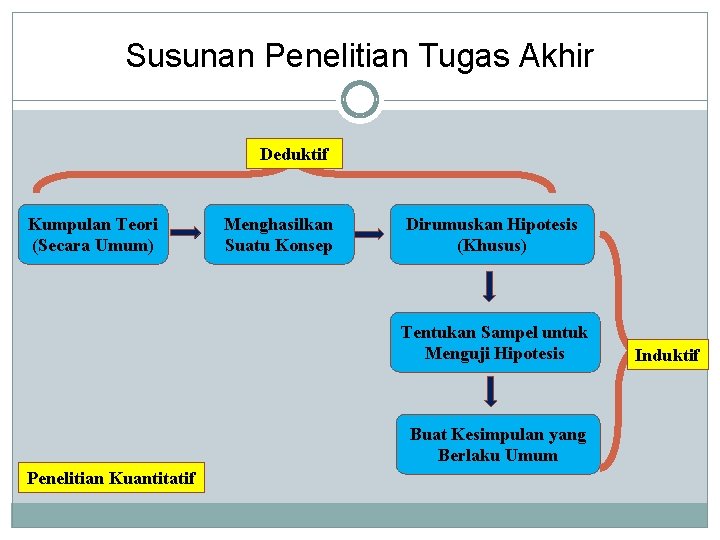 Susunan Penelitian Tugas Akhir

Deduktif

Kumpulan Teori (Secara Umum)

Menghasilkan Suatu Konsep

Dirumuskan Hipotesis (Khusus)

Tentukan Sampel untuk Menguji Hipotesis

Induktif

Buat Kesimpulan yang Berlaku Umum

Penelitian Kuantitatif